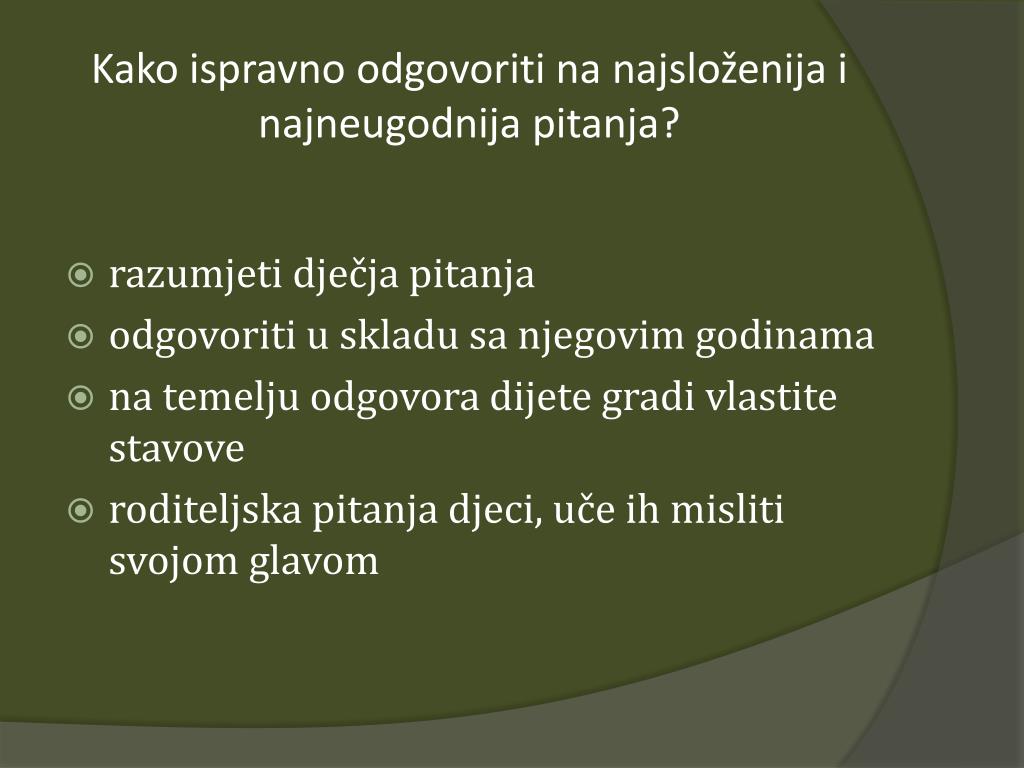 Kako ispravno odgovoriti na najsloženija i najneugodnija pitanja?

razumjeti dječja pitanja

odgovoriti u skladu sa njegovim godinama

na temelju odgovora dijete gradi vlastite stavove

roditeljska pitanja djeci, uče ih misliti svojom glavom